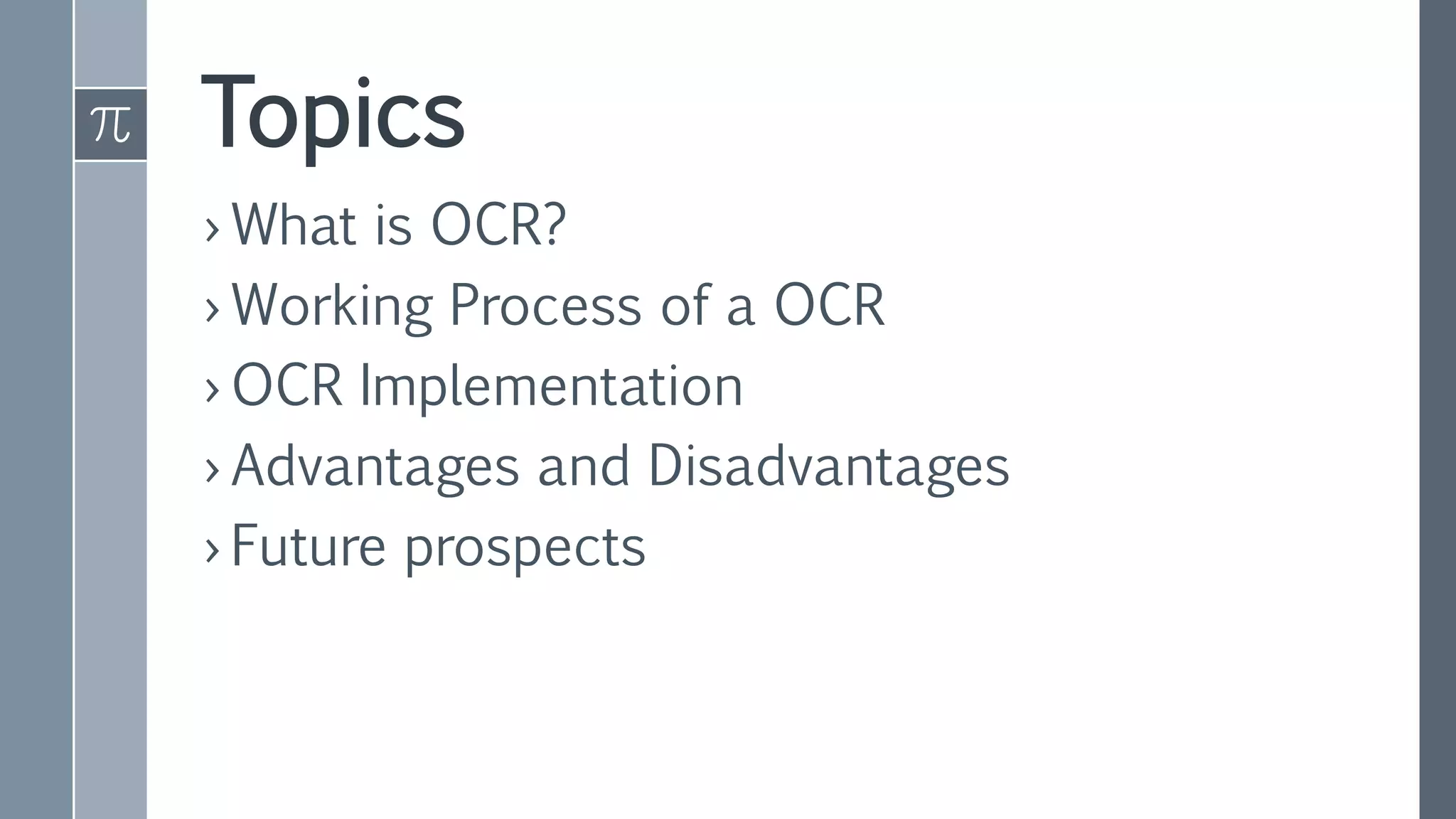 $\pi$

Topics

› What is OCR?

› Working Process of a OCR

› OCR Implementation

› Advantages and Disadvantages

› Future prospects